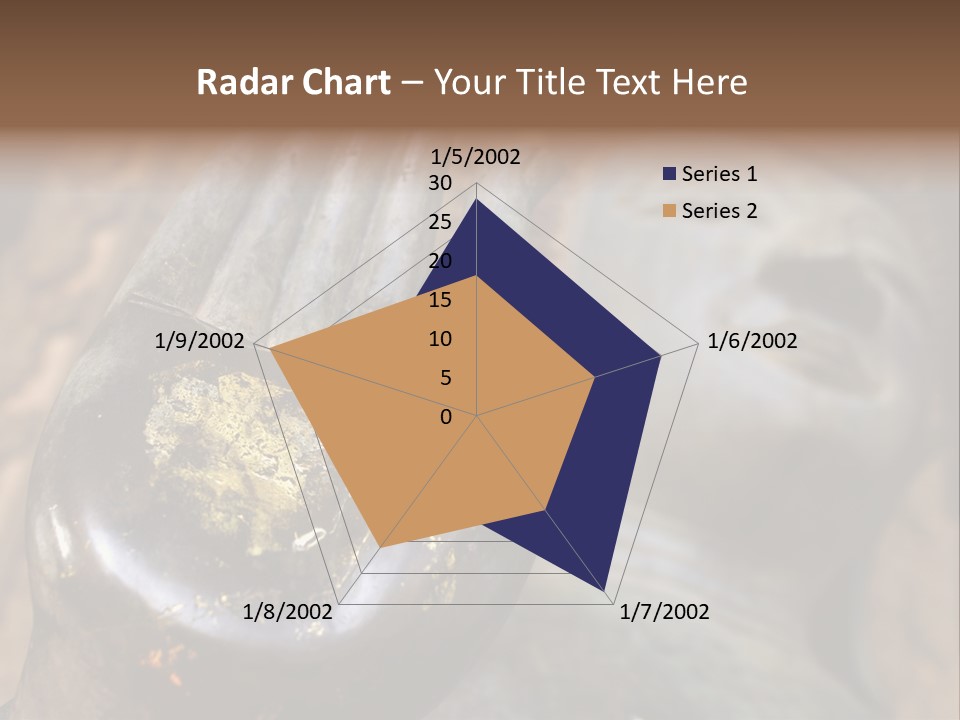 Radar Chart – Your Title Text Here

1/5/2002
30
25
20
15
10
5
0
1/6/2002
1/7/2002
1/8/2002
1/9/2002

Series 1
Series 2